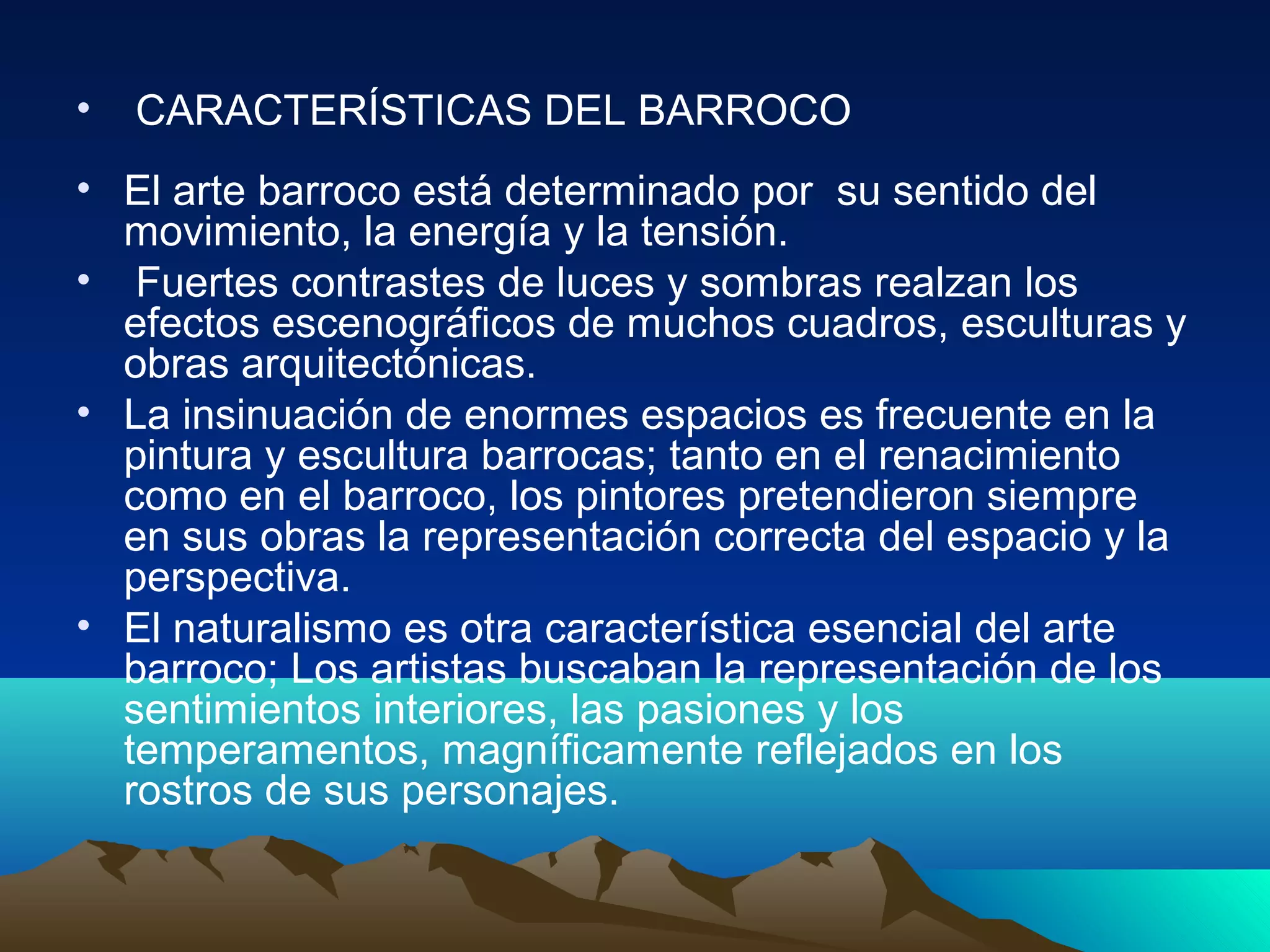 • CARACTERÍSTICAS DEL BARROCO

• El arte barroco está determinado por su sentido del movimiento, la energía y la tensión.

• Fuertes contrastes de luces y sombras realzan los efectos escenográficos de muchos cuadros, esculturas y obras arquitectónicas.

• La insinuación de enormes espacios es frecuente en la pintura y escultura barrocas; tanto en el renacimiento como en el barroco, los pintores pretendieron siempre en sus obras la representación correcta del espacio y la perspectiva.

• El naturalismo es otra característica esencial del arte barroco; Los artistas buscaban la representación de los sentimientos interiores, las pasiones y los temperamentos, magníficamente reflejados en los rostros de sus personajes.